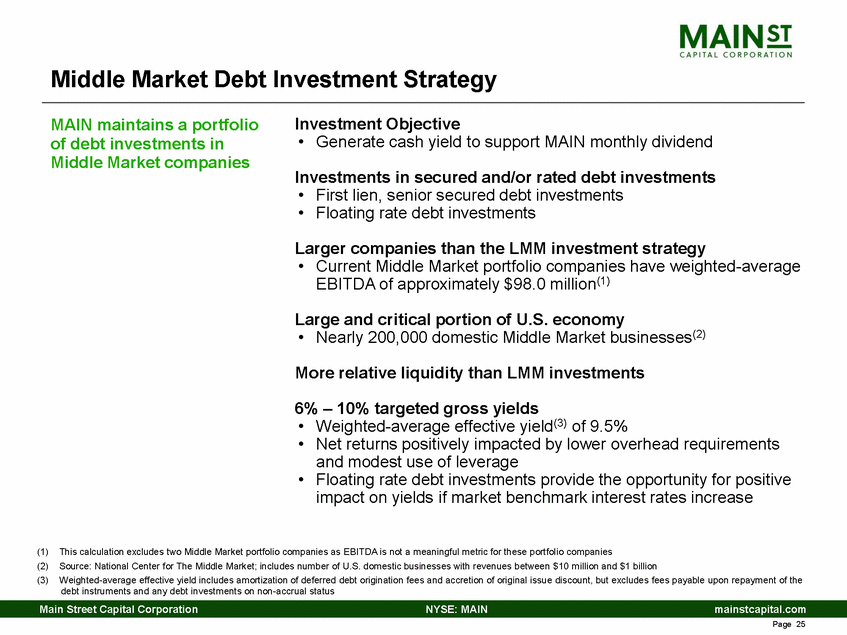 MAIN ST
CAPITAL CORPORATION

Middle Market Debt Investment Strategy

MAIN maintains a portfolio of debt investments in Middle Market companies

Investment Objective
• Generate cash yield to support MAIN monthly dividend

Investments in secured and/or rated debt investments
• First lien, senior secured debt investments
• Floating rate debt investments

Larger companies than the LMM investment strategy
• Current Middle Market portfolio companies have weighted-average EBITDA of approximately \$98.0 million$^{(1)}$

Large and critical portion of U.S. economy
• Nearly 200,000 domestic Middle Market businesses$^{(2)}$

More relative liquidity than LMM investments

6% – 10% targeted gross yields
• Weighted-average effective yield$^{(3)}$ of 9.5%
• Net returns positively impacted by lower overhead requirements and modest use of leverage
• Floating rate debt investments provide the opportunity for positive impact on yields if market benchmark interest rates increase

(1) This calculation excludes two Middle Market portfolio companies as EBITDA is not a meaningful metric for these portfolio companies
(2) Source: National Center for The Middle Market; includes number of U.S. domestic businesses with revenues between \$10 million and \$1 billion
(3) Weighted-average effective yield includes amortization of deferred debt origination fees and accretion of original issue discount, but excludes fees payable upon repayment of the debt instruments and any debt investments on non-accrual status

Main Street Capital Corporation NYSE: MAIN mainstcapital.com

Page 25